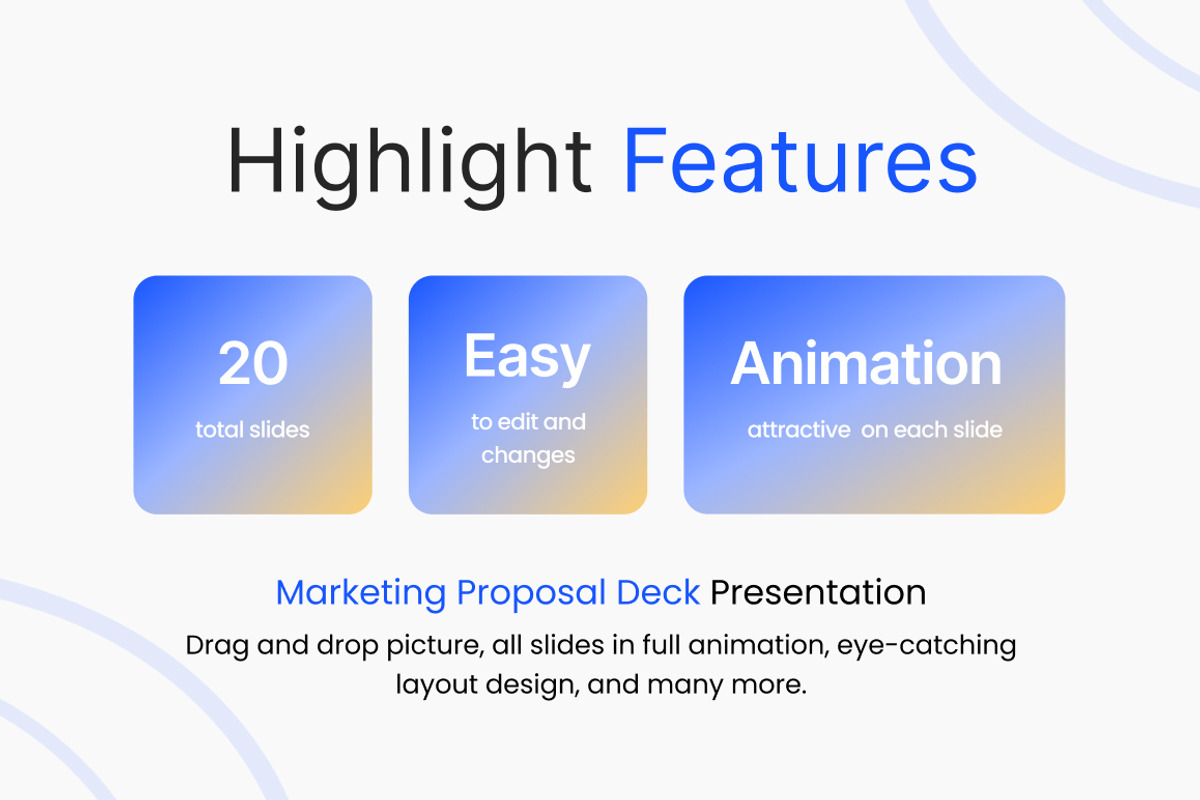 Highlight Features

20
total slides

Easy
to edit and changes

Animation
attractive on each slide

Marketing Proposal Deck Presentation

Drag and drop picture, all slides in full animation, eye-catching layout design, and many more.